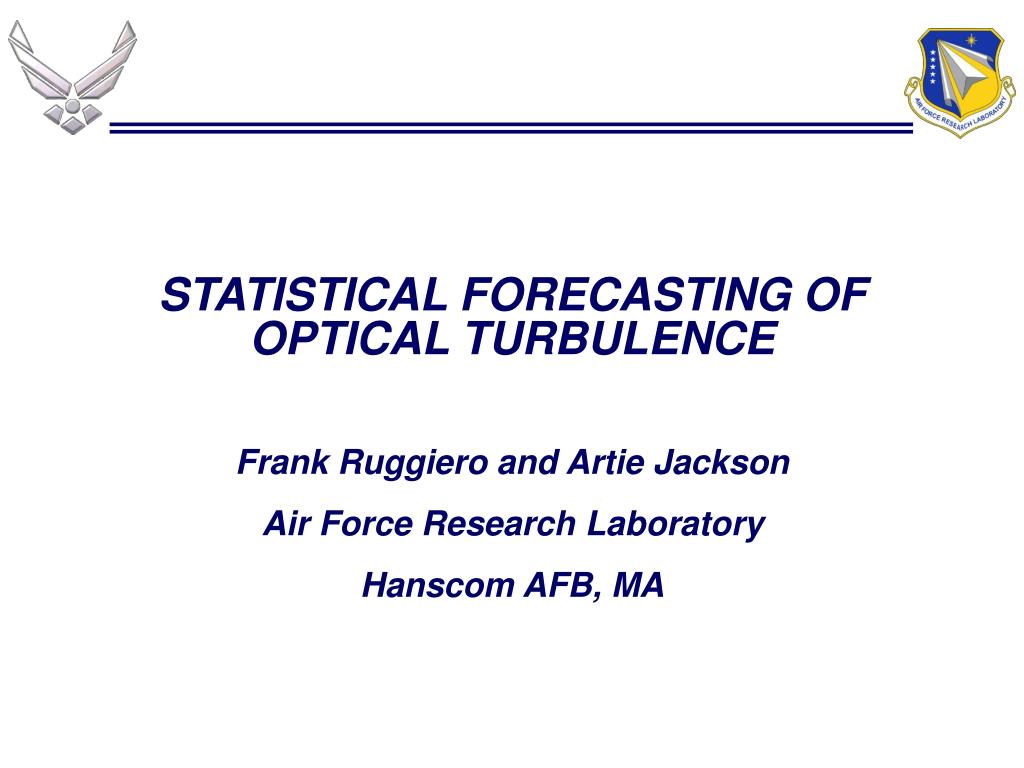 AIR FORCE RESEARCH LABORATORY

STATISTICAL FORECASTING OF OPTICAL TURBULENCE

Frank Ruggiero and Artie Jackson

Air Force Research Laboratory

Hanscom AFB, MA